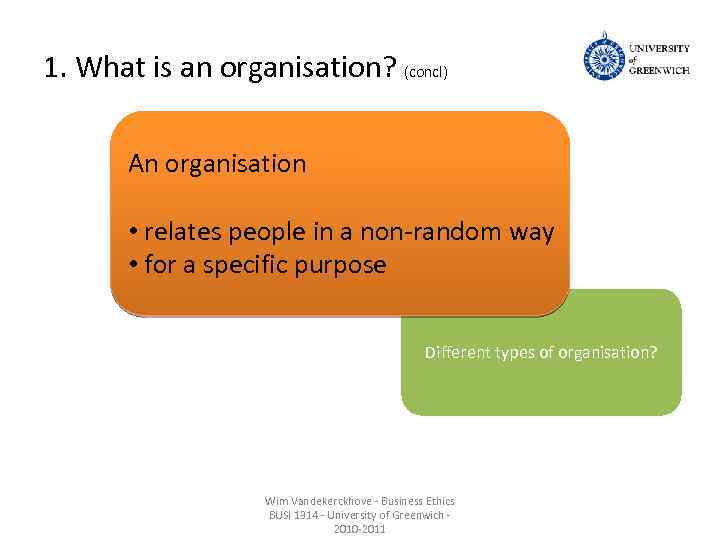 1. What is an organisation? (concl)

UNIVERSITY of GREENWICH

An organisation

• relates people in a non-random way
• for a specific purpose

Different types of organisation?

Wim Vandekerckhove - Business Ethics BUSI 1314 - University of Greenwich - 2010-2011